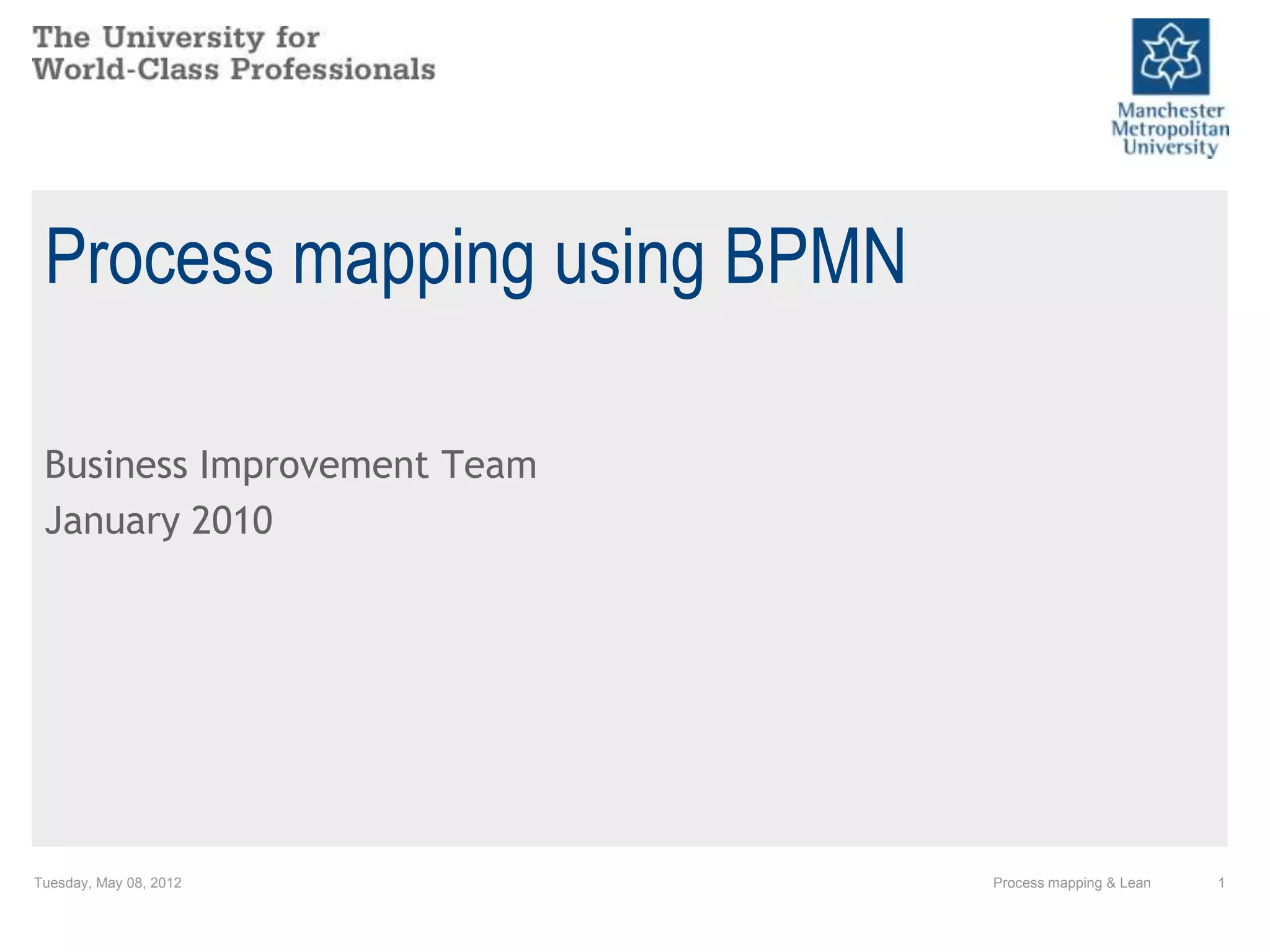 The University for
World-Class Professionals

Manchester
Metropolitan
University

Process mapping using BPMN

Business Improvement Team

January 2010

Tuesday, May 08, 2012

Process mapping & Lean

1